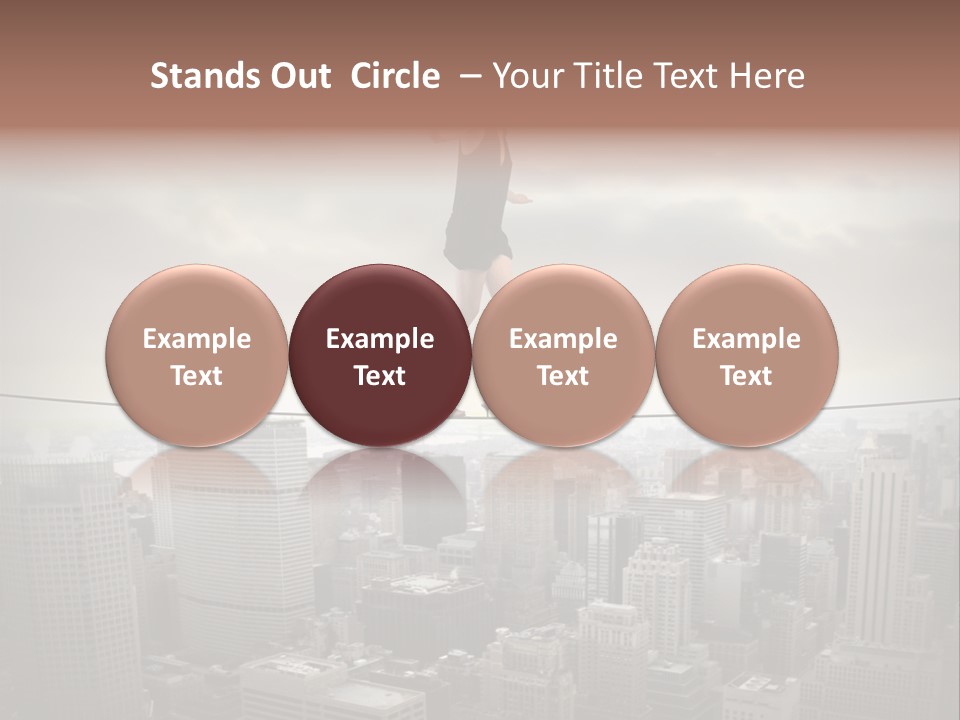 Stands Out Circle – Your Title Text Here

Example Text

Example Text

Example Text

Example Text